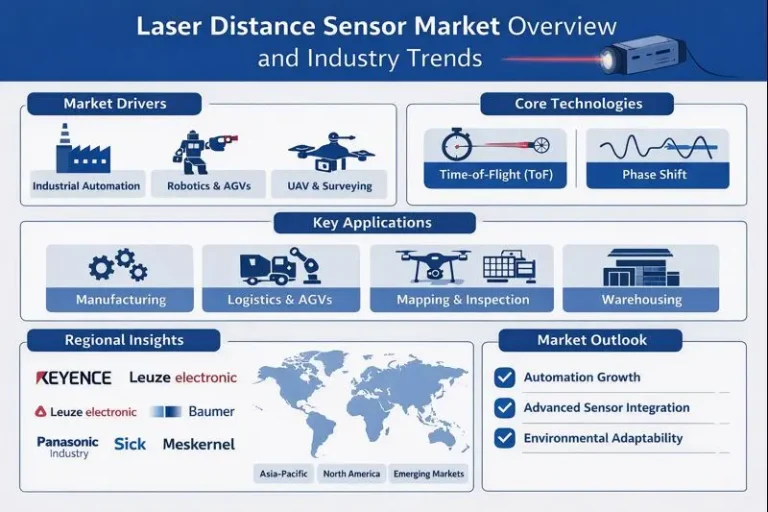 Laser Distance Sensor Market Overview and Industry Trends

Market Drivers

Industrial Automation

Robotics & AGVs

UAV & Surveying

Core Technologies

Time-of-Flight (ToF)

Phase Shift

Key Applications

Manufacturing

Logistics & AGVs

Mapping & Inspection

Warehousing

Regional Insights

KEYENCE

Leuze electronic

Leuze electronic

Baumer

Panasonic Industry

Sick

Meskernel

Asia-Pacific

North America

Emerging Markets

Market Outlook

Automation Growth

Advanced Sensor Integration

Environmental Adaptability